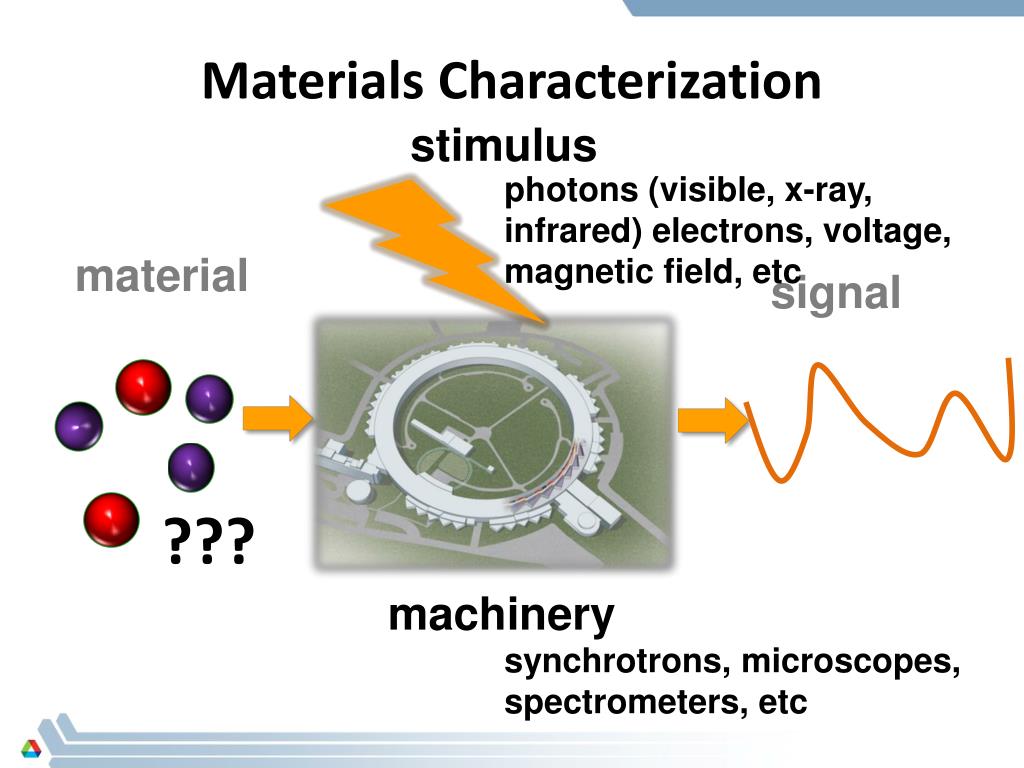 Materials Characterization

stimulus

photons (visible, x-ray, infrared) electrons, voltage, magnetic field, etc

material

signal

???

machinery

synchrotrons, microscopes, spectrometers, etc